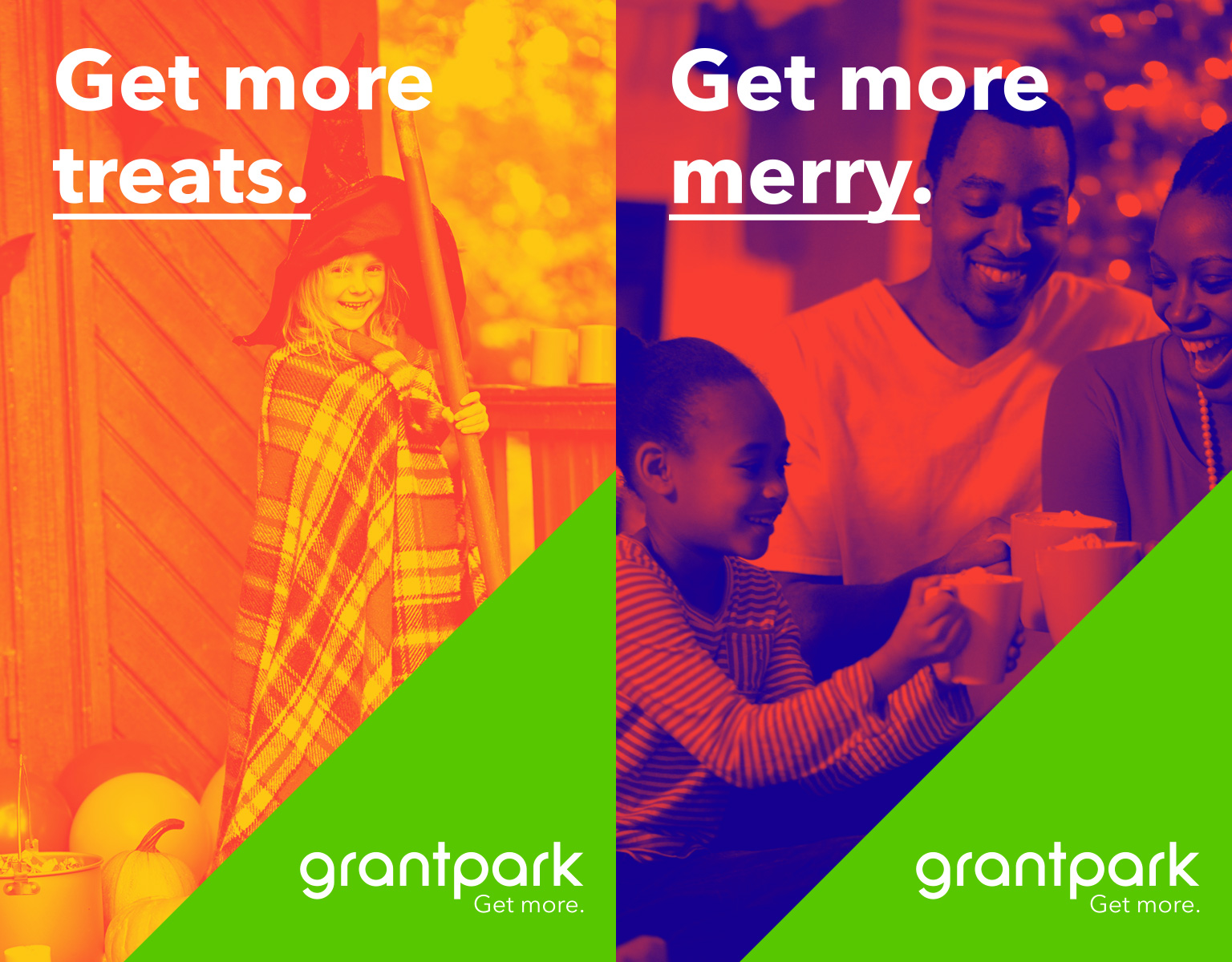 Get more treats.

grantpark
Get more.

Get more merry.

grantpark
Get more.